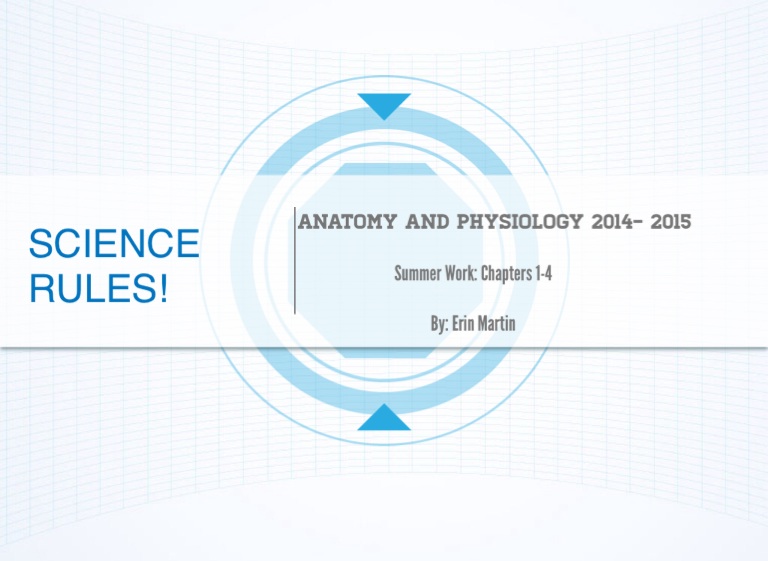 SCIENCE RULES!

ANATOMY AND PHYSIOLOGY 2014- 2015

Summer Work: Chapters 1-4

By: Erin Martin